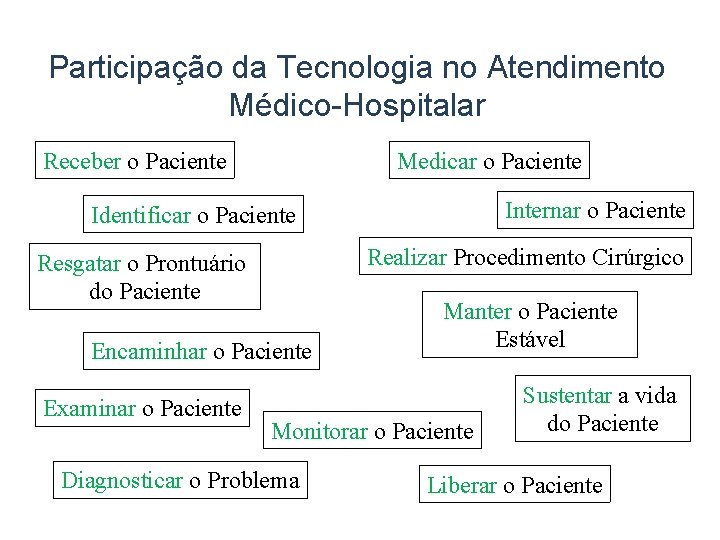 Participação da Tecnologia no Atendimento Médico-Hospitalar

Receber o Paciente

Identificar o Paciente

Resgatar o Prontuário do Paciente

Encaminhar o Paciente

Examinar o Paciente

Diagnosticar o Problema

Monitorar o Paciente

Medicar o Paciente

Internar o Paciente

Realizar Procedimento Cirúrgico

Manter o Paciente Estável

Sustentar a vida do Paciente

Liberar o Paciente